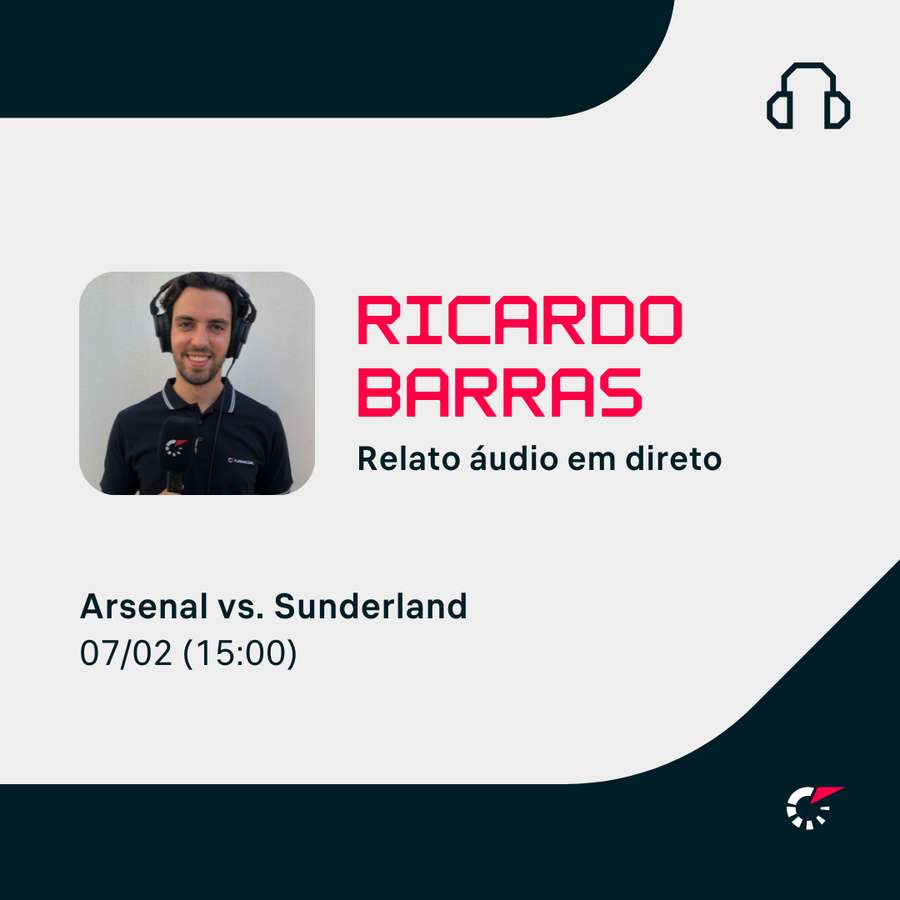 RICARDO BARRAS
Relato áudio em direto

Arsenal vs. Sunderland
07/02 (15:00)